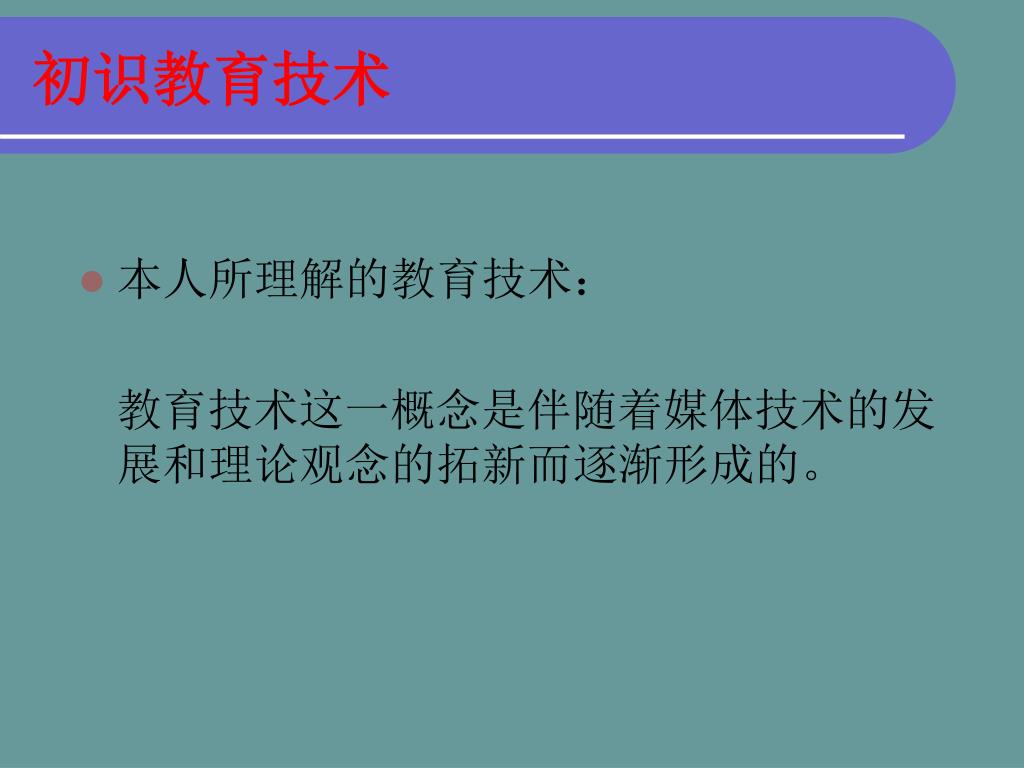 初识教育技术

本人所理解的教育技术：

教育技术这一概念是伴随着媒体技术的发展和理论观念的拓新而逐渐形成的。